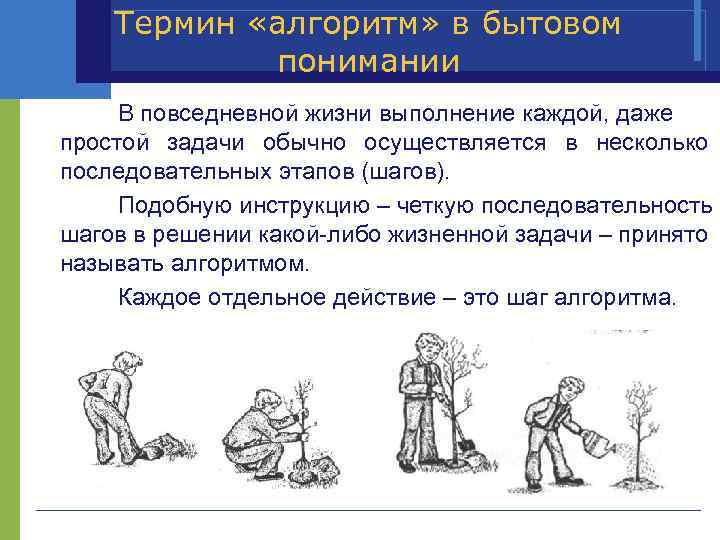 Термин «алгоритм» в бытовом понимании

В повседневной жизни выполнение каждой, даже простой задачи обычно осуществляется в несколько последовательных этапов (шагов).

Подобную инструкцию – четкую последовательность шагов в решении какой-либо жизненной задачи – принято называть алгоритмом.

Каждое отдельное действие – это шаг алгоритма.